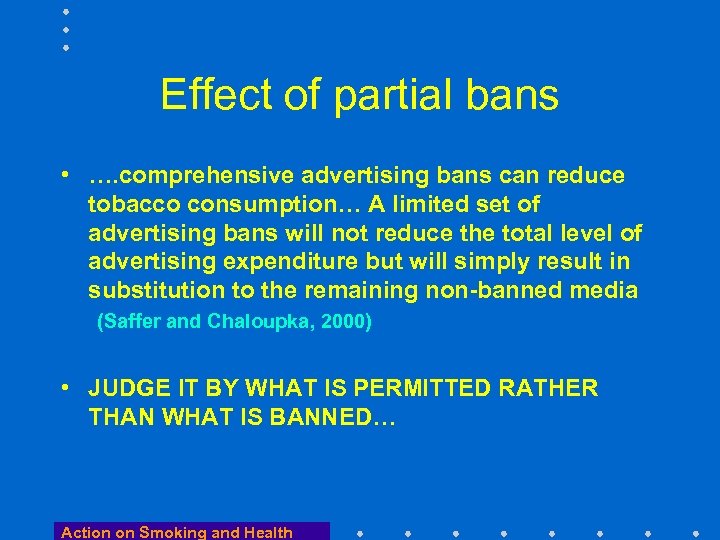 Effect of partial bans

• ….comprehensive advertising bans can reduce tobacco consumption… A limited set of advertising bans will not reduce the total level of advertising expenditure but will simply result in substitution to the remaining non-banned media (Saffer and Chaloupka, 2000)

• JUDGE IT BY WHAT IS PERMITTED RATHER THAN WHAT IS BANNED…

Action on Smoking and Health